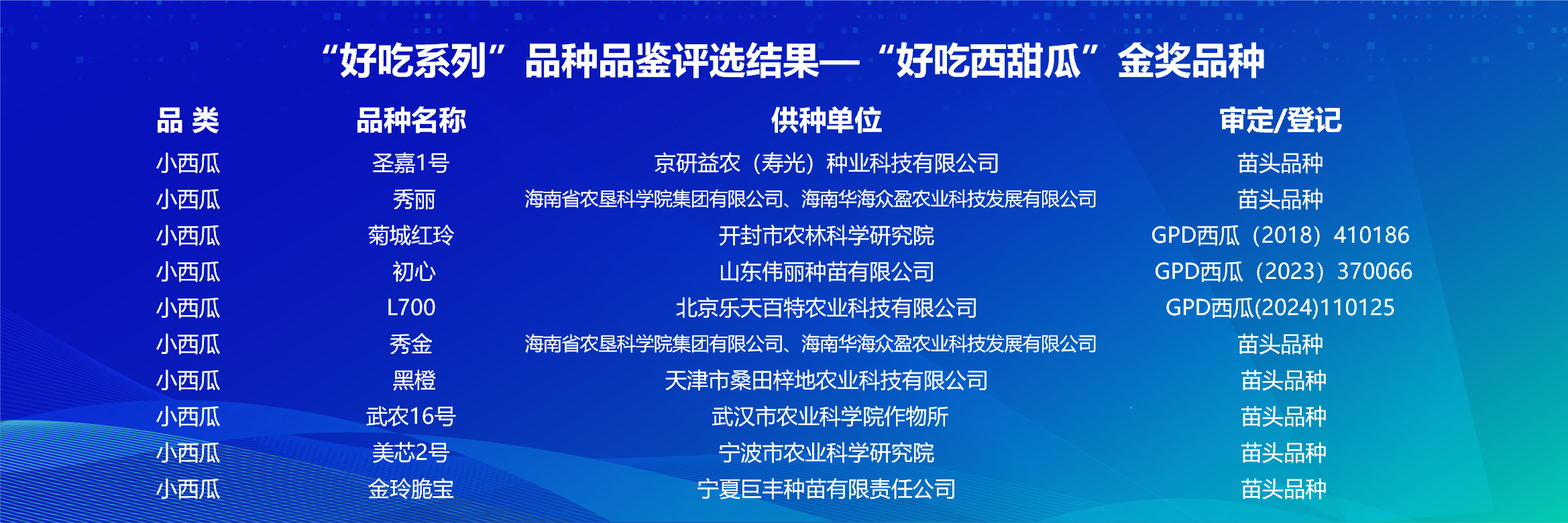 “好吃系列”品种品鉴评选结果—“好吃西甜瓜”金奖品种

| 品 类 | 品种名称 | 供种单位 | 审定/登记 |
|---|---|---|---|
| 小西瓜 | 圣嘉1号 | 京研益农（寿光）种业科技有限公司 | 苗头品种 |
| 小西瓜 | 秀丽 | 海南省农垦科学院集团有限公司、海南华海众盈农业科技发展有限公司 | 苗头品种 |
| 小西瓜 | 菊城红玲 | 开封市农林科学研究院 | GPD西瓜（2018）410186 |
| 小西瓜 | 初心 | 山东伟丽种苗有限公司 | GPD西瓜（2023）370066 |
| 小西瓜 | L700 | 北京乐天百特农业科技有限公司 | GPD西瓜(2024)110125 |
| 小西瓜 | 秀金 | 海南省农垦科学院集团有限公司、海南华海众盈农业科技发展有限公司 | 苗头品种 |
| 小西瓜 | 黑橙 | 天津市桑田梓地农业科技有限公司 | 苗头品种 |
| 小西瓜 | 武农16号 | 武汉市农业科学院作物所 | 苗头品种 |
| 小西瓜 | 美芯2号 | 宁波市农业科学研究院 | 苗头品种 |
| 小西瓜 | 金玲脆宝 | 宁夏巨丰种苗有限责任公司 | 苗头品种 |